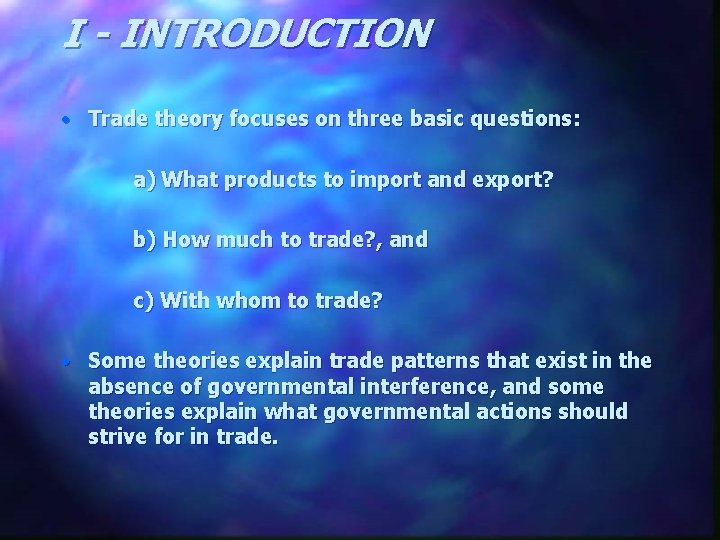 I - INTRODUCTION

• Trade theory focuses on three basic questions:

a) What products to import and export?

b) How much to trade?, and

c) With whom to trade?

• Some theories explain trade patterns that exist in the absence of governmental interference, and some theories explain what governmental actions should strive for in trade.